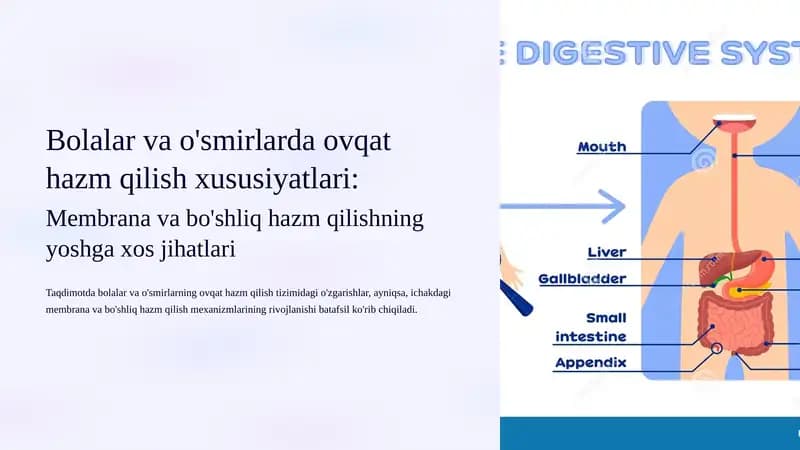 Bolalar va o'smirlarda ovqat hazm qilish xususiyatlari:

Membrana va bo'shliq hazm qilishning yoshga xos jihatlari

Taqdimotda bolalar va o'smirlarning ovqat hazm qilish tizimidagi o'zgarishlar, ayniqsa, ichakdagi membrana va bo'shliq hazm qilish mexanizmlarining rivojlanishi batafsil ko'rib chiqiladi.

E DIGESTIVE SYST

Mouth

Liver

Gallbladder

Small intestine

Appendix